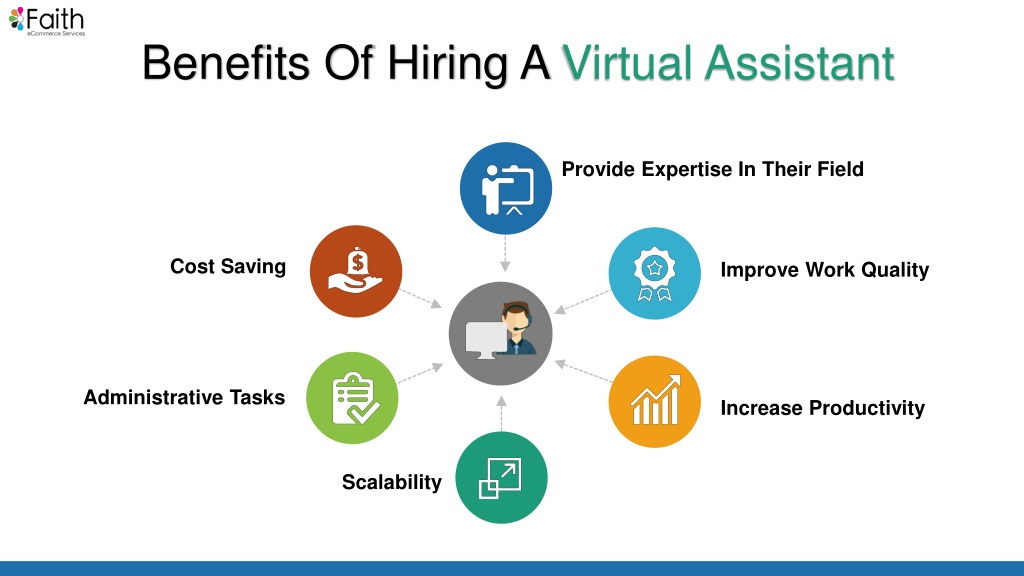 Faith
eCommerce Services

Benefits Of Hiring A Virtual Assistant

Provide Expertise In Their Field

Cost Saving

Improve Work Quality

Administrative Tasks

Increase Productivity

Scalability